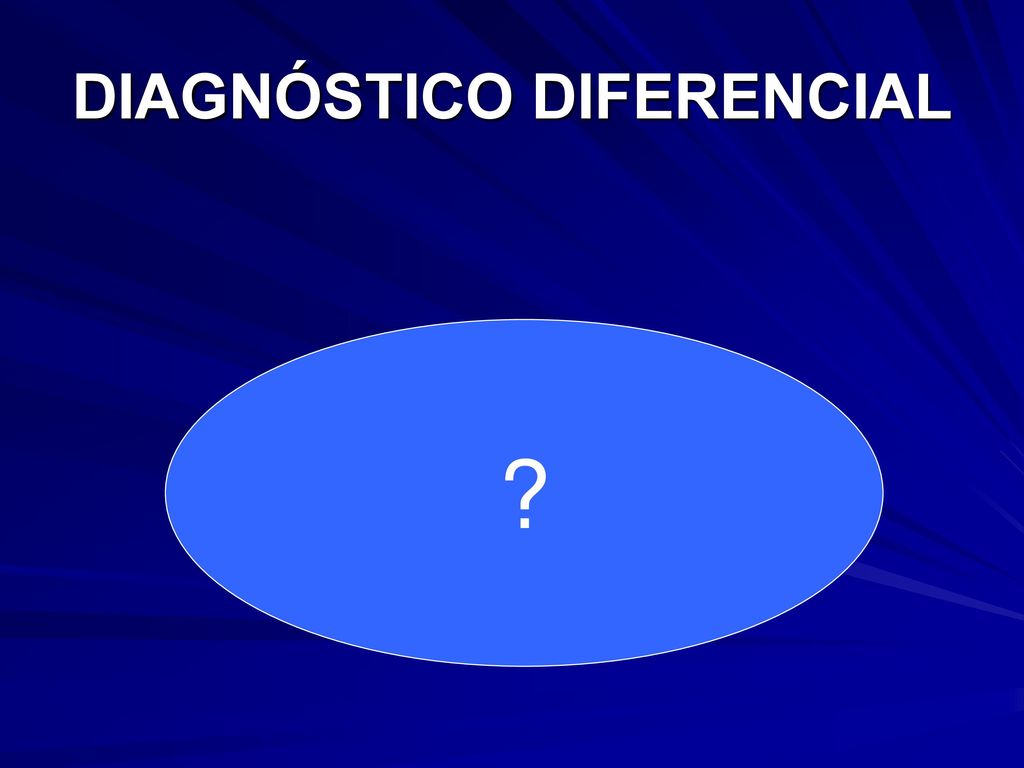 DIAGNÓSTICO DIFERENCIAL

?